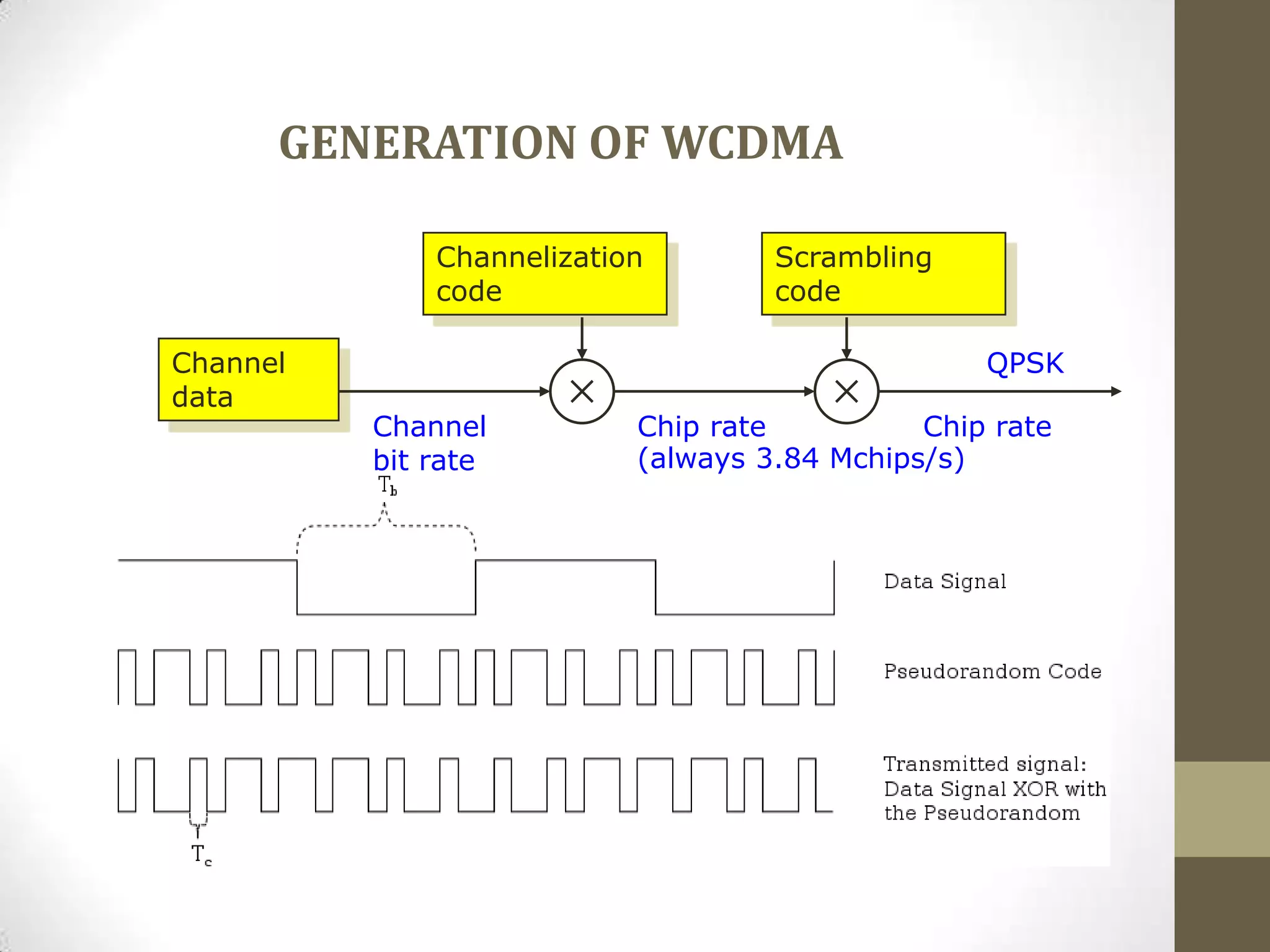 GENERATION OF WCDMA

Channelization code

Scrambling code

Channel data

QPSK

Channel bit rate

Chip rate (always 3.84 Mchips/s)

Chip rate

$T_b$

Data Signal

Pseudorandom Code

Transmitted signal: Data Signal XOR with the Pseudorandom

$T_c$